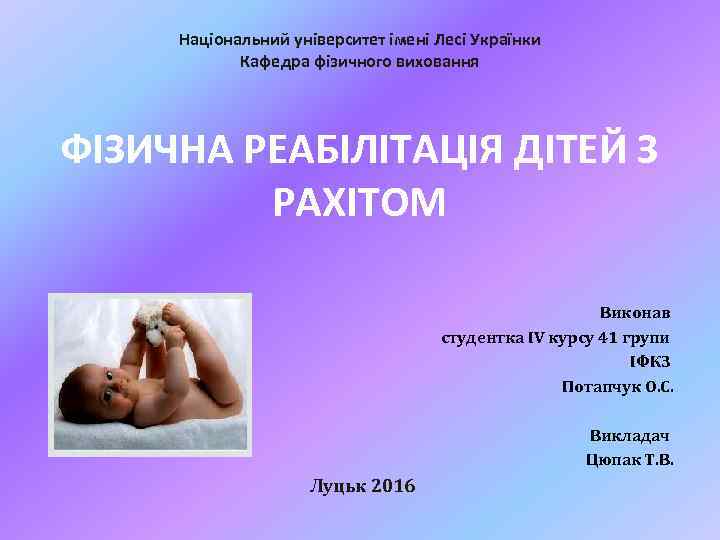 Національний університет імені Лесі Українки
Кафедра фізичного виховання

ФІЗИЧНА РЕАБІЛІТАЦІЯ ДІТЕЙ З РАХІТОМ

Виконав
студентка IV курсу 41 групи
ІФКЗ
Потапчук О.С.

Викладач
Цюпак Т.В.

Луцьк 2016